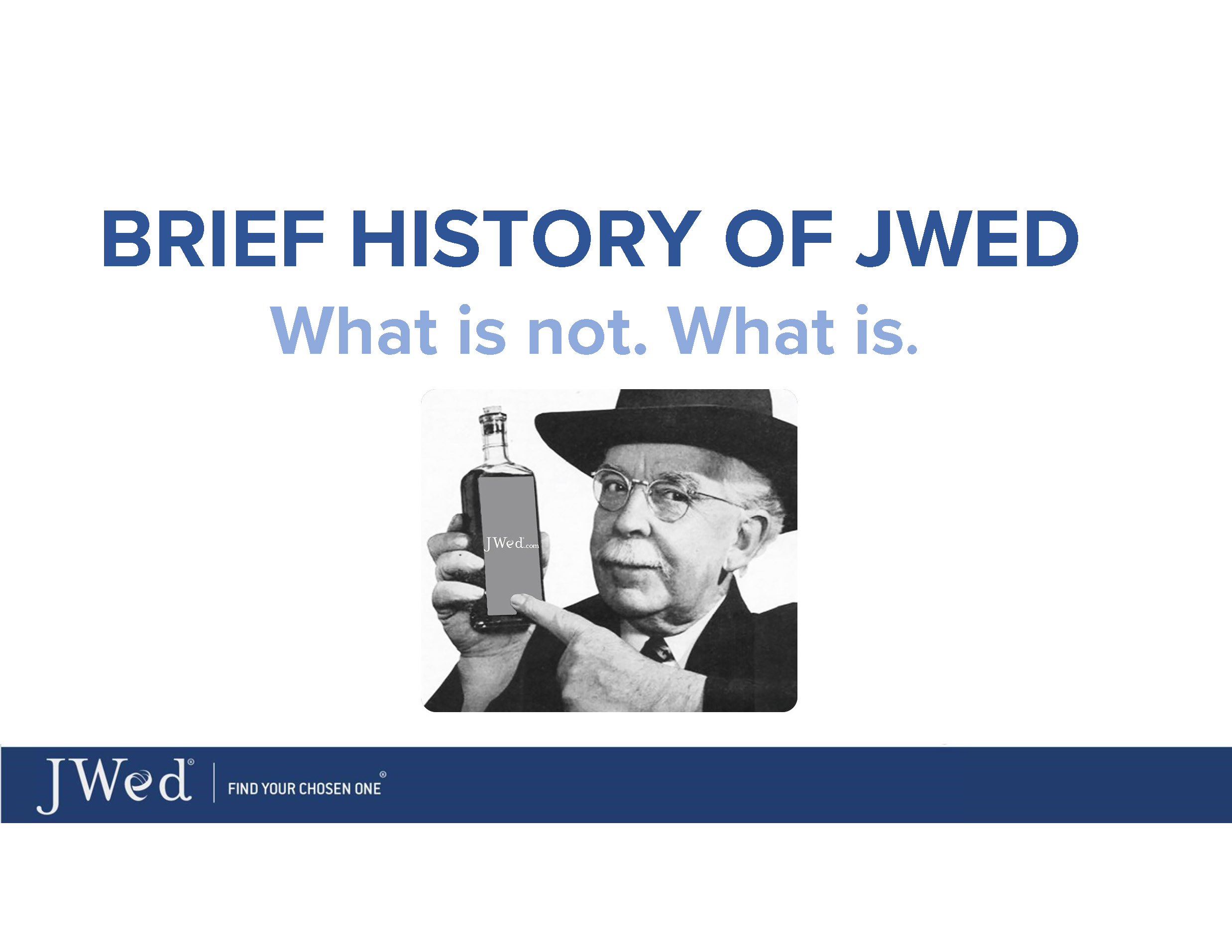 BRIEF HISTORY OF JWED

What is not. What is.

JWed.com

JWed® | FIND YOUR CHOSEN ONE®